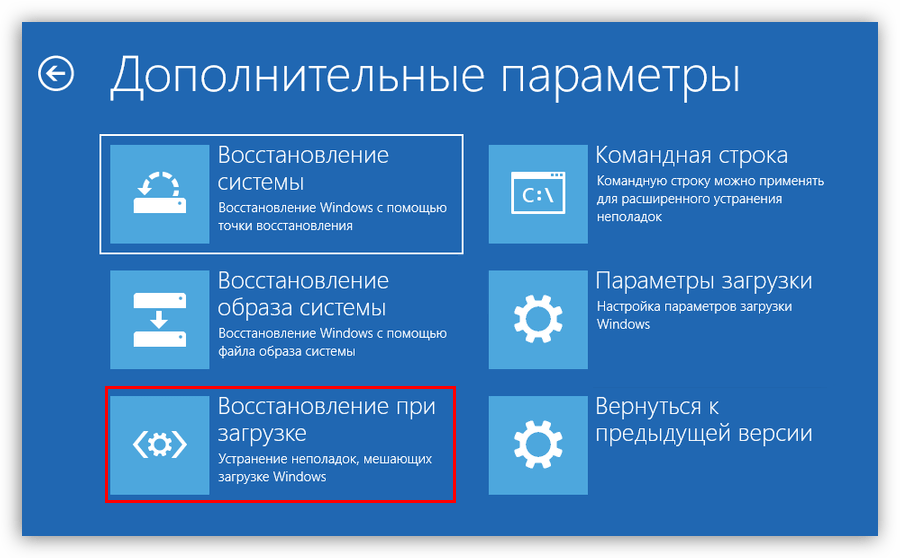 Дополнительные параметры

Восстановление системы
Восстановление Windows с помощью точки восстановления

Восстановление образа системы
Восстановление Windows с помощью файла образа системы

Восстановление при загрузке
Устранение неполадок, мешающих загрузке Windows

C:\

Командная строка
Командную строку можно применять для расширенного устранения неполадок

Параметры загрузки
Настройка параметров загрузки Windows

Вернуться к предыдущей версии